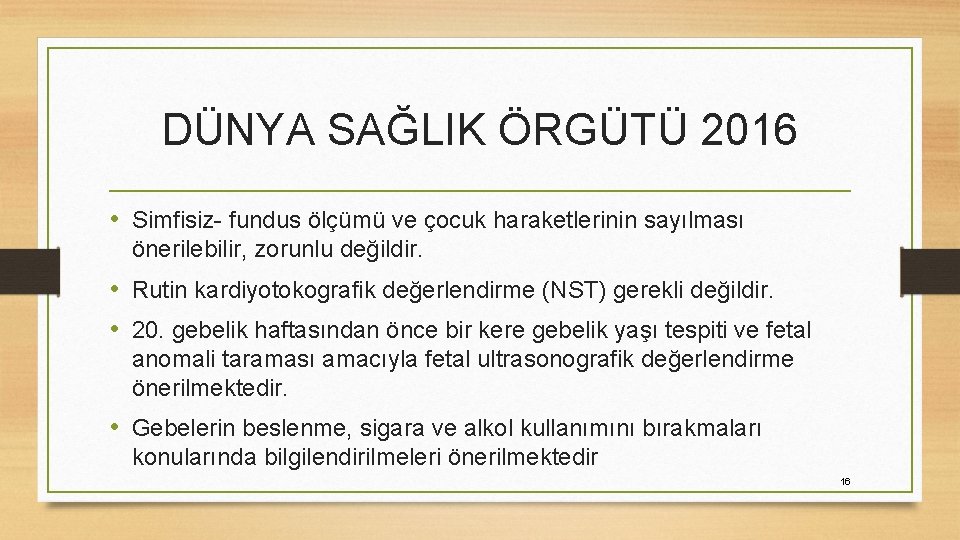 DÜNYA SAĞLIK ÖRGÜTÜ 2016

• Simfisiz- fundus ölçümü ve çocuk haraketlerinin sayılması önerilebilir, zorunlu değildir.

• Rutin kardiyotokografik değerlendirme (NST) gerekli değildir.

• 20. gebelik haftasından önce bir kere gebelik yaşı tespiti ve fetal anomali taraması amacıyla fetal ultrasonografik değerlendirme önerilmektedir.

• Gebelerin beslenme, sigara ve alkol kullanımını bırakmaları konularında bilgilendirilmeleri önerilmektedir

16